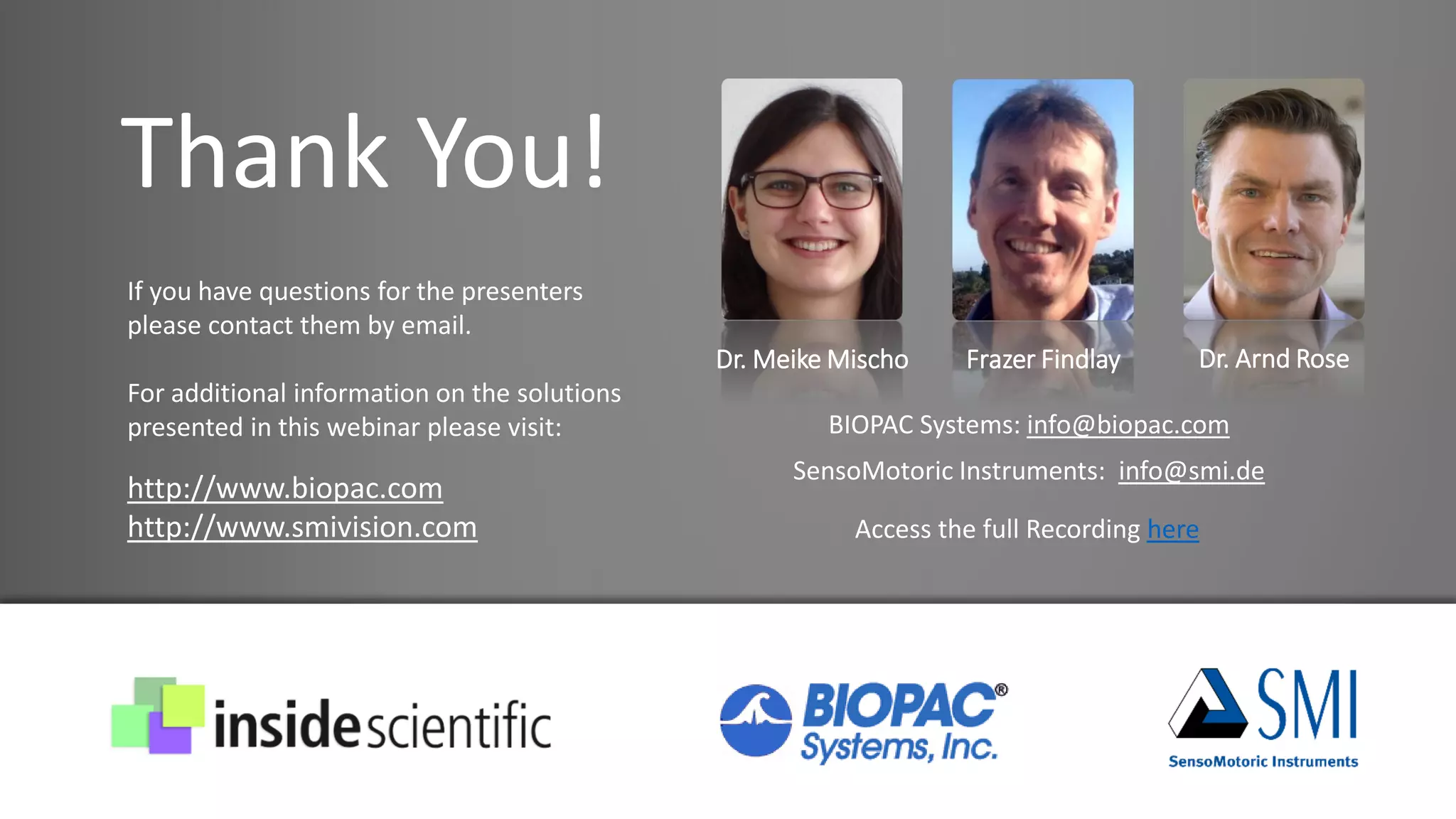 Thank You!

If you have questions for the presenters please contact them by email.

For additional information on the solutions presented in this webinar please visit:

http://www.biopac.com
http://www.smivision.com

Dr. Meike Mischo

Frazer Findlay

Dr. Arnd Rose

BIOPAC Systems: info@biopac.com

SensoMotoric Instruments: info@smi.de

Access the full Recording here

insidescientific

BIOPAC® Systems, Inc.

SMI
SensoMotoric Instruments